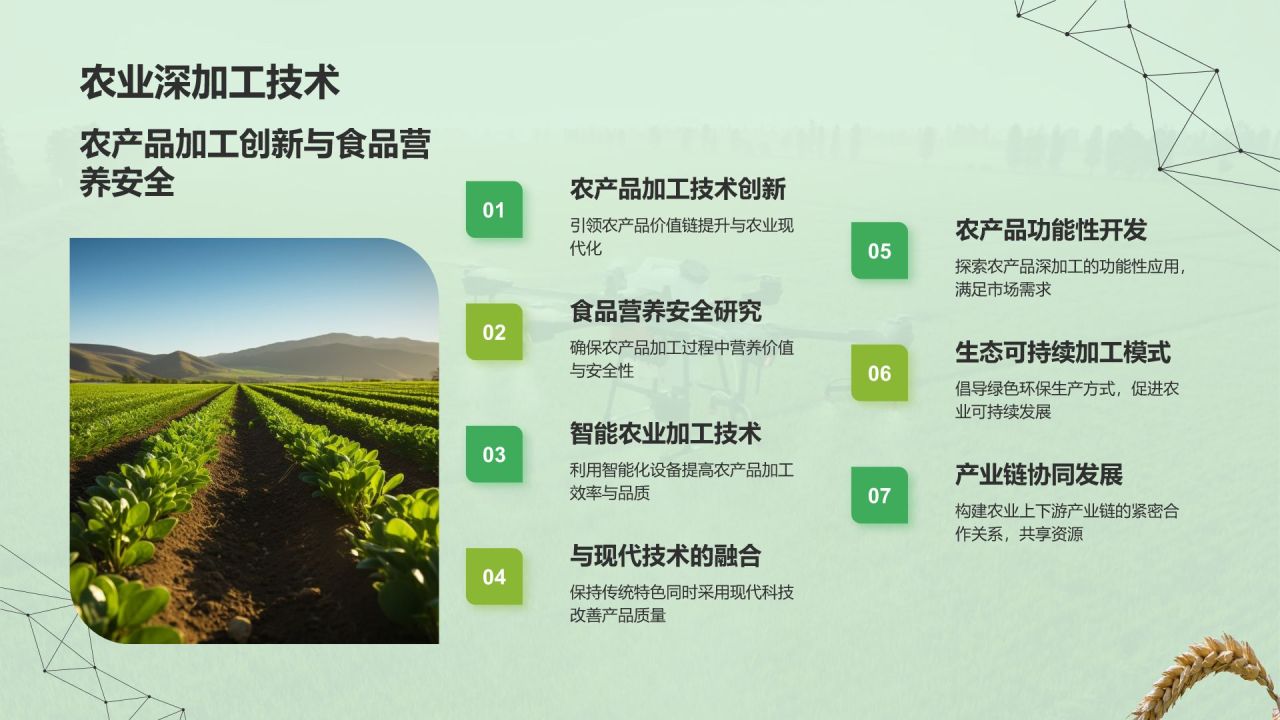 农业深加工技术

农产品加工创新与食品营养安全

01

农产品加工技术创新

引领农产品价值链提升与农业现代化

02

食品营养安全研究

确保农产品加工过程中营养价值与安全性

03

智能农业加工技术

利用智能化设备提高农产品加工效率与品质

04

与现代技术的融合

保持传统特色同时采用现代科技改善产品质量

05

农产品功能性开发

探索农产品深加工的功能性应用，满足市场需求

06

生态可持续加工模式

倡导绿色环保生产方式，促进农业可持续发展

07

产业链协同发展

构建农业上下游产业链的紧密合作关系，共享资源